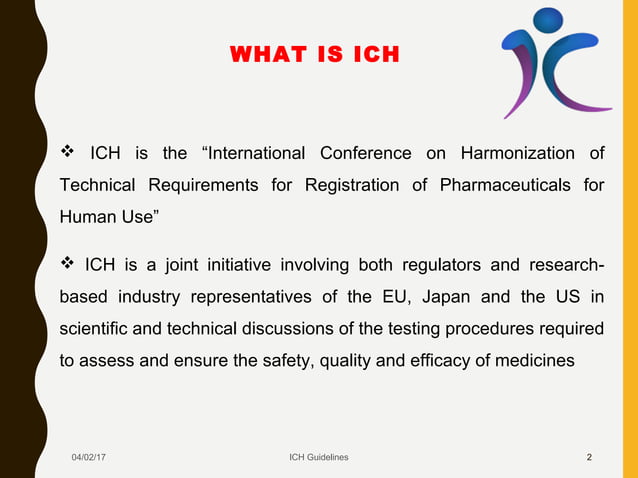 WHAT IS ICH

❖ ICH is the “International Conference on Harmonization of Technical Requirements for Registration of Pharmaceuticals for Human Use”

❖ ICH is a joint initiative involving both regulators and research-based industry representatives of the EU, Japan and the US in scientific and technical discussions of the testing procedures required to assess and ensure the safety, quality and efficacy of medicines

04/02/17 ICH Guidelines 2